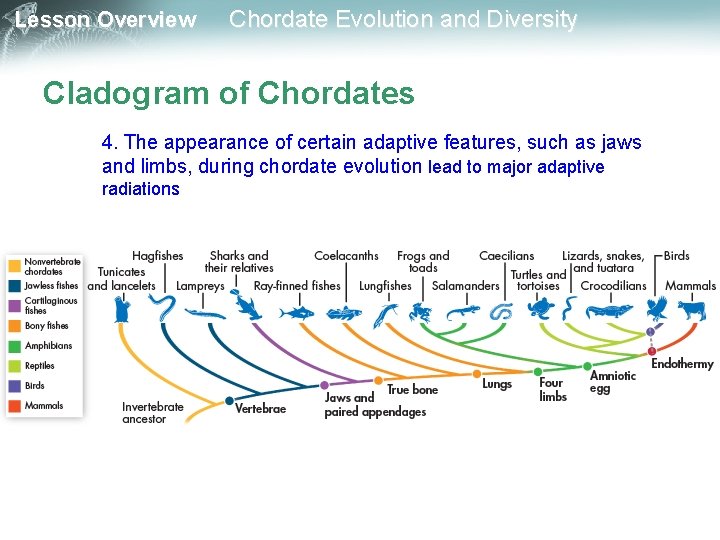 Lesson Overview Chordate Evolution and Diversity

Cladogram of Chordates

4. The appearance of certain adaptive features, such as jaws and limbs, during chordate evolution lead to major adaptive radiations

Nonvertebrate chordates
Jawless fishes
Cartilaginous fishes
Bony fishes
Amphibians
Reptiles
Birds
Mammals

Tunicates and lancelets
Hagfishes
Lampreys
Sharks and their relatives
Ray-finned fishes
Coelacanths
Lungfishes
Frogs and toads
Salamanders
Caecilians
Turtles and tortoises
Lizards, snakes, and tuatara
Crocodilians
Birds
Mammals

Invertebrate ancestor
Vertebrae
Jaws and paired appendages
True bone
Lungs
Four limbs
Amniotic egg
Endothermy